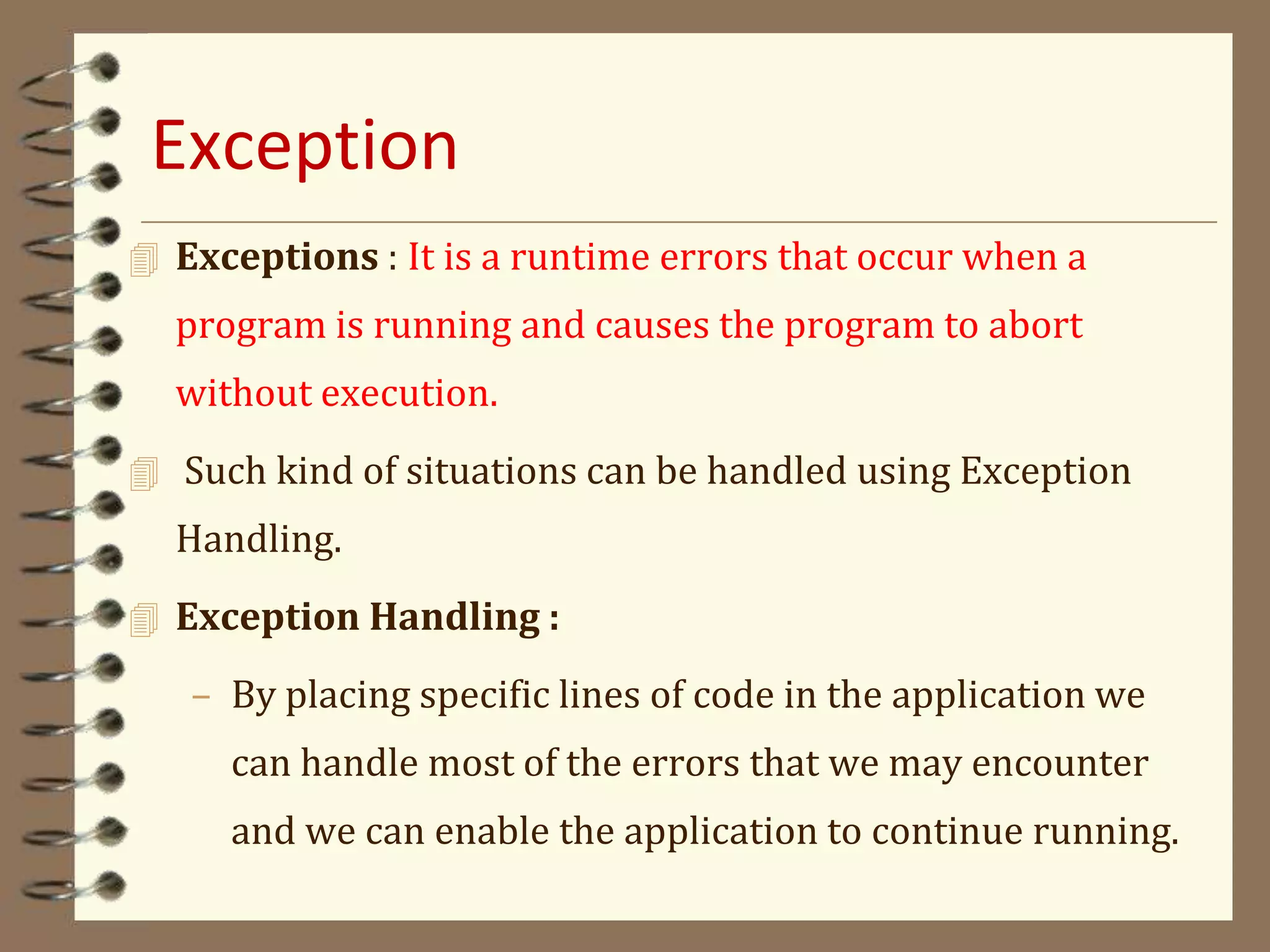 Exception

Exceptions : It is a runtime errors that occur when a program is running and causes the program to abort without execution.

Such kind of situations can be handled using Exception Handling.

Exception Handling :

– By placing specific lines of code in the application we can handle most of the errors that we may encounter and we can enable the application to continue running.